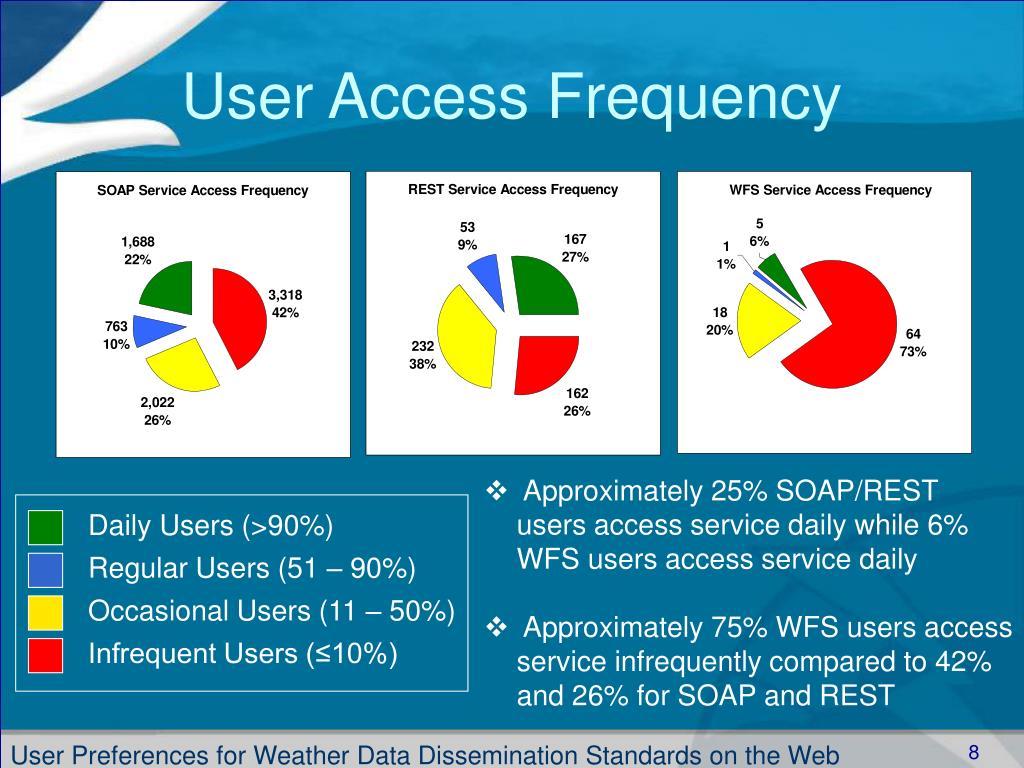 User Access Frequency

SOAP Service Access Frequency

1,688
22%

3,318
42%

763
10%

2,022
26%

REST Service Access Frequency

53
9%

167
27%

232
38%

162
26%

WFS Service Access Frequency

5
6%

1
1%

18
20%

64
73%

Daily Users (>90%)
Regular Users (51 – 90%)
Occasional Users (11 – 50%)
Infrequent Users (≤10%)

❖ Approximately 25% SOAP/REST users access service daily while 6% WFS users access service daily

❖ Approximately 75% WFS users access service infrequently compared to 42% and 26% for SOAP and REST

User Preferences for Weather Data Dissemination Standards on the Web
8